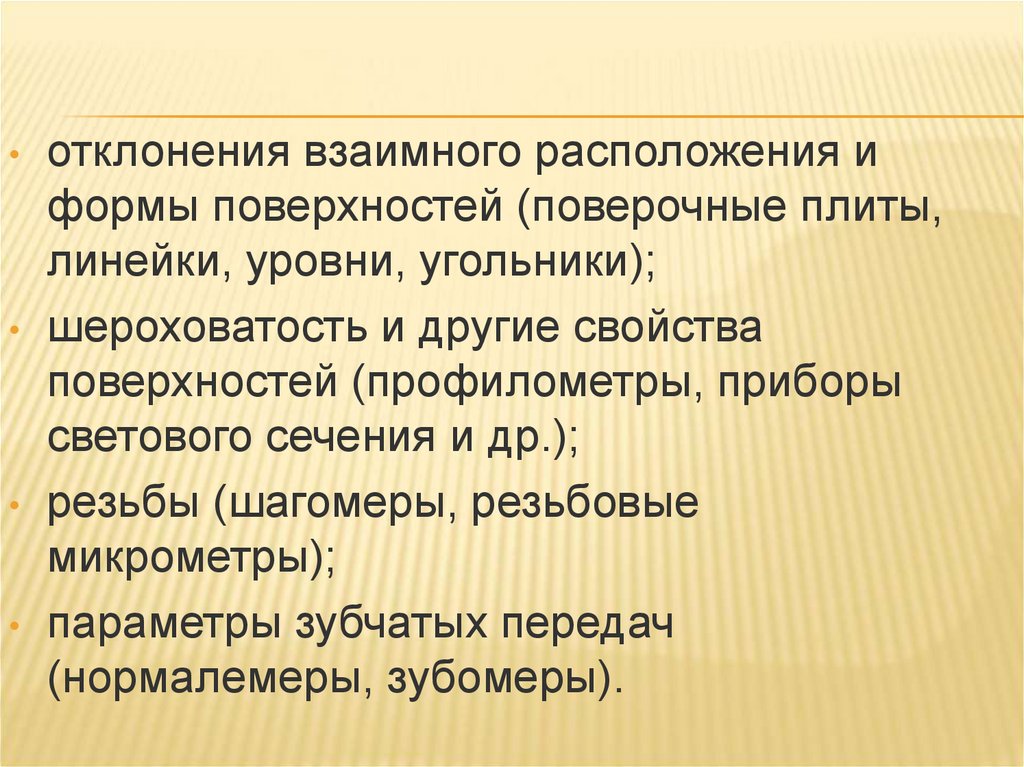 • отклонения взаимного расположения и формы поверхностей (поверочные плиты, линейки, уровни, угольники);
• шероховатость и другие свойства поверхностей (профилометры, приборы светового сечения и др.);
• резьбы (шагомеры, резьбовые микрометры);
• параметры зубчатых передач (нормалемеры, зубомеры).